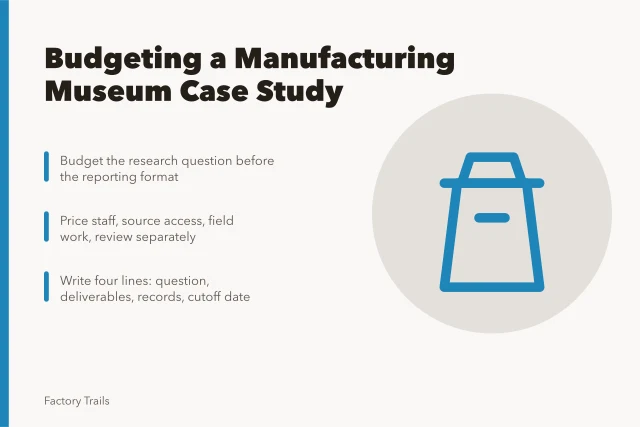 Budgeting a Manufacturing Museum Case Study

Budget the research question before the reporting format

Price staff, source access, field work, review separately

Write four lines: question, deliverables, records, cutoff date

Factory Trails